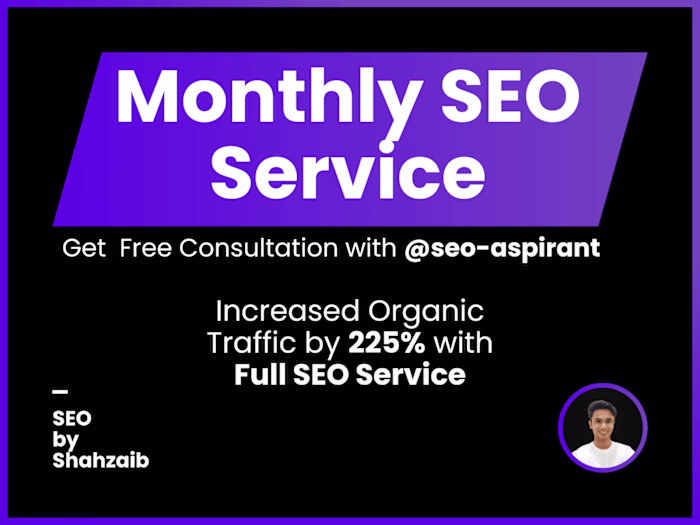 Monthly SEO Service

Get Free Consultation with @seo-aspirant

Increased Organic Traffic by 225% with Full SEO Service

SEO by Shahzaib